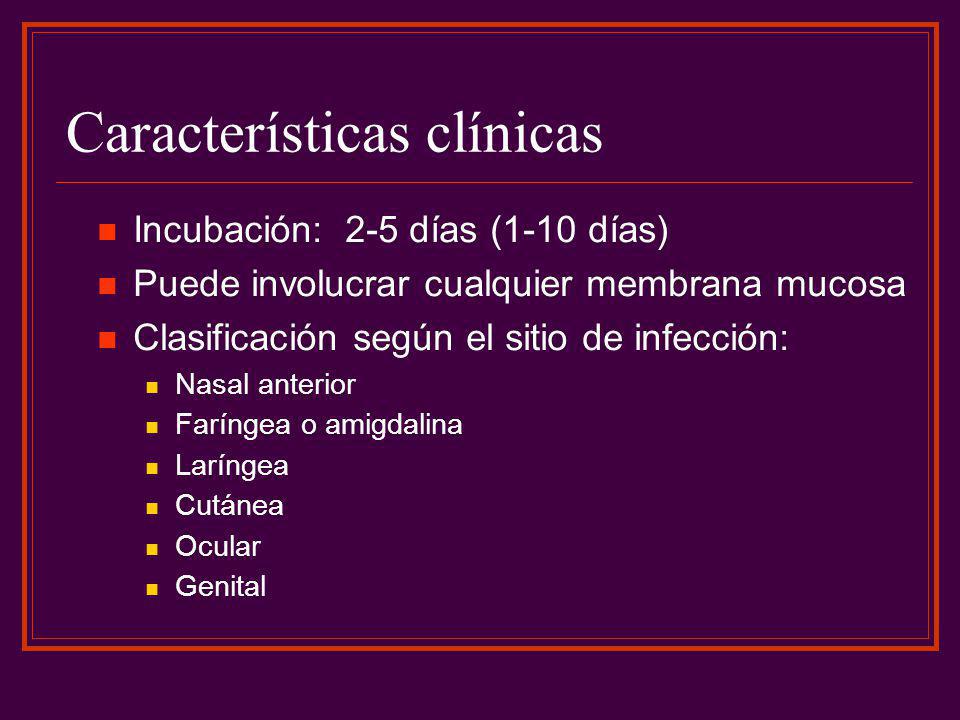 Características clínicas

- Incubación: 2-5 días (1-10 días)
- Puede involucrar cualquier membrana mucosa
- Clasificación según el sitio de infección:
  - Nasal anterior
  - Faríngea o amigdalina
  - Laríngea
  - Cutánea
  - Ocular
  - Genital